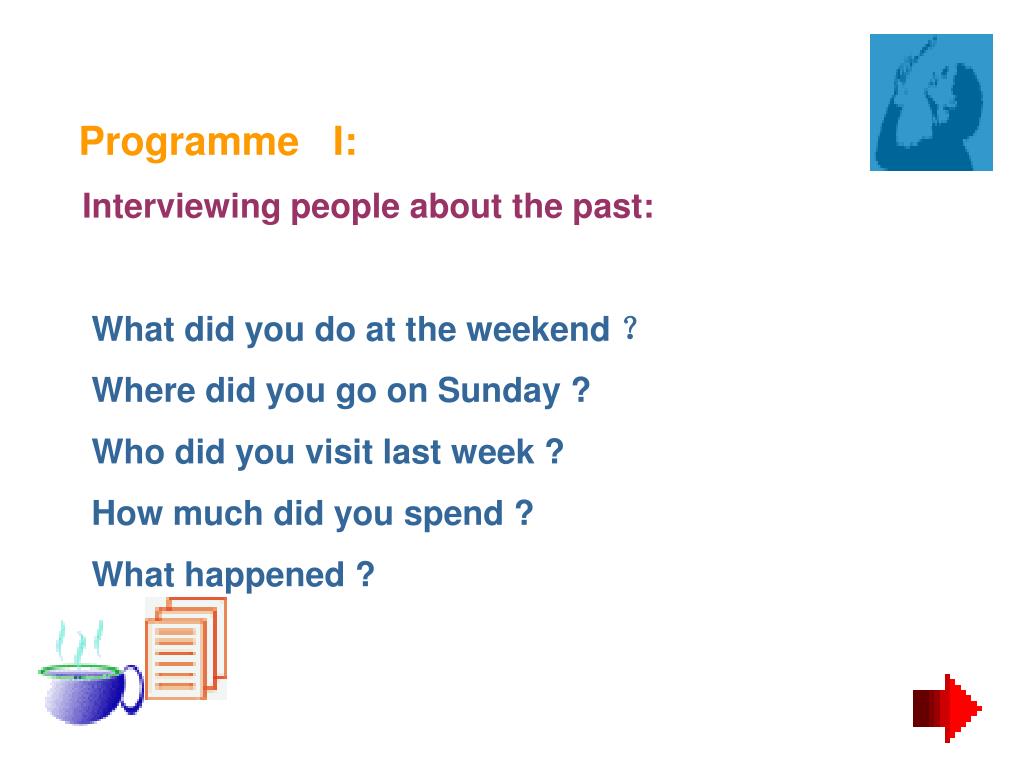 Programme I:

Interviewing people about the past:

What did you do at the weekend ？

Where did you go on Sunday ?

Who did you visit last week ?

How much did you spend ?

What happened ?